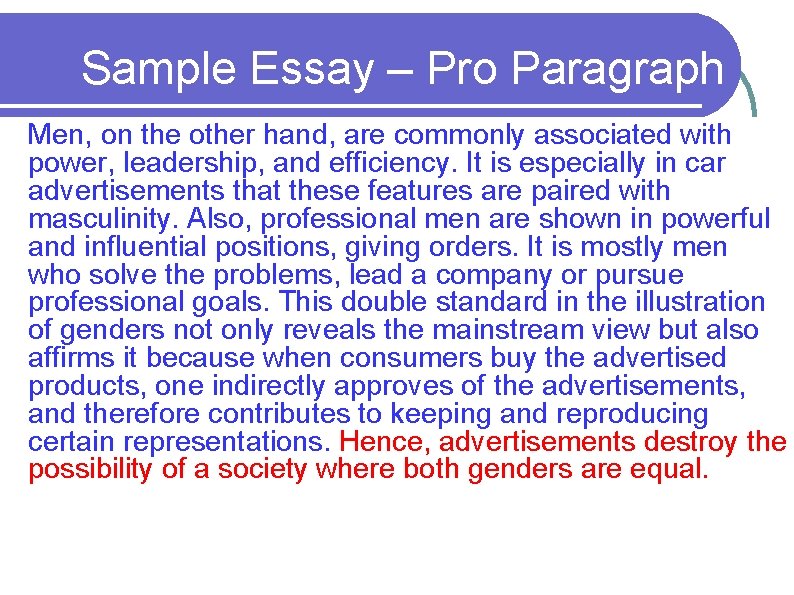 Sample Essay – Pro Paragraph

Men, on the other hand, are commonly associated with power, leadership, and efficiency. It is especially in car advertisements that these features are paired with masculinity. Also, professional men are shown in powerful and influential positions, giving orders. It is mostly men who solve the problems, lead a company or pursue professional goals. This double standard in the illustration of genders not only reveals the mainstream view but also affirms it because when consumers buy the advertised products, one indirectly approves of the advertisements, and therefore contributes to keeping and reproducing certain representations. Hence, advertisements destroy the possibility of a society where both genders are equal.